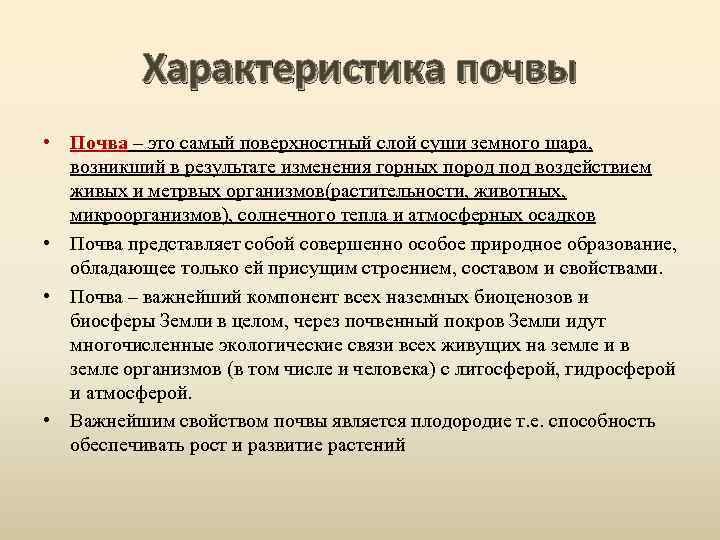 Характеристика почвы

• Почва – это самый поверхностный слой суши земного шара, возникший в результате изменения горных пород под воздействием живых и метрвых организмов(растительности, животных, микроорганизмов), солнечного тепла и атмосферных осадков

• Почва представляет собой совершенно особое природное образование, обладающее только ей присущим строением, составом и свойствами.

• Почва – важнейший компонент всех наземных биоценозов и биосферы Земли в целом, через почвенный покров Земли идут многочисленные экологические связи всех живущих на земле и в земле организмов (в том числе и человека) с литосферой, гидросферой и атмосферой.

• Важнейшим свойством почвы является плодородие т.е. способность обеспечивать рост и развитие растений